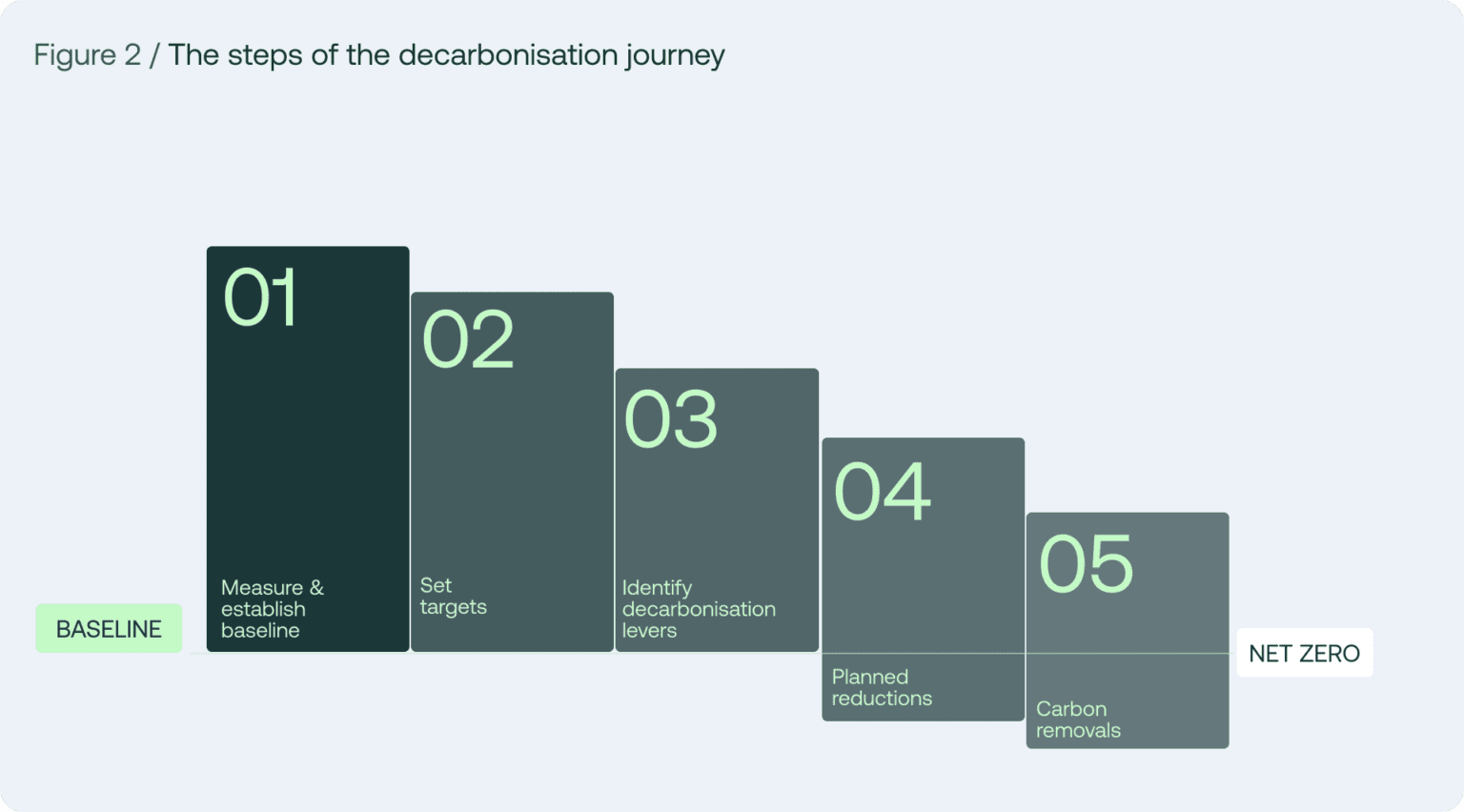 Figure 2 / The steps of the decarbonisation journey

BASELINE

01
Measure & establish baseline

02
Set targets

03
Identify decarbonisation levers

04
Planned reductions

05
Carbon removals

NET ZERO